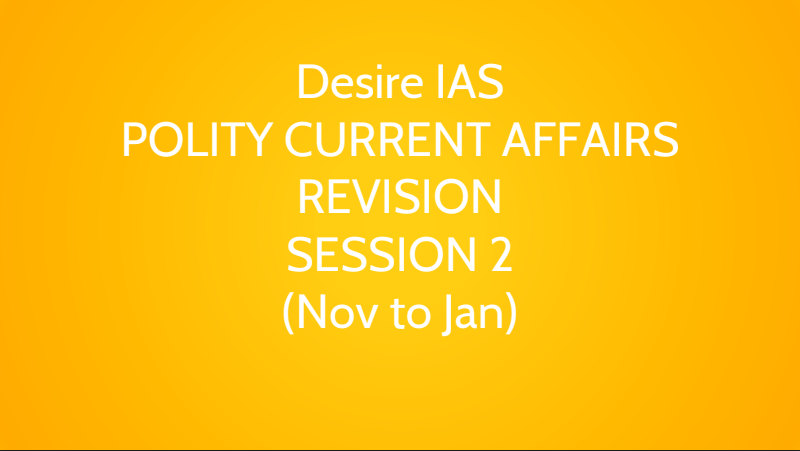 Desire IAS
POLITY CURRENT AFFAIRS
REVISION
SESSION 2
(Nov to Jan)